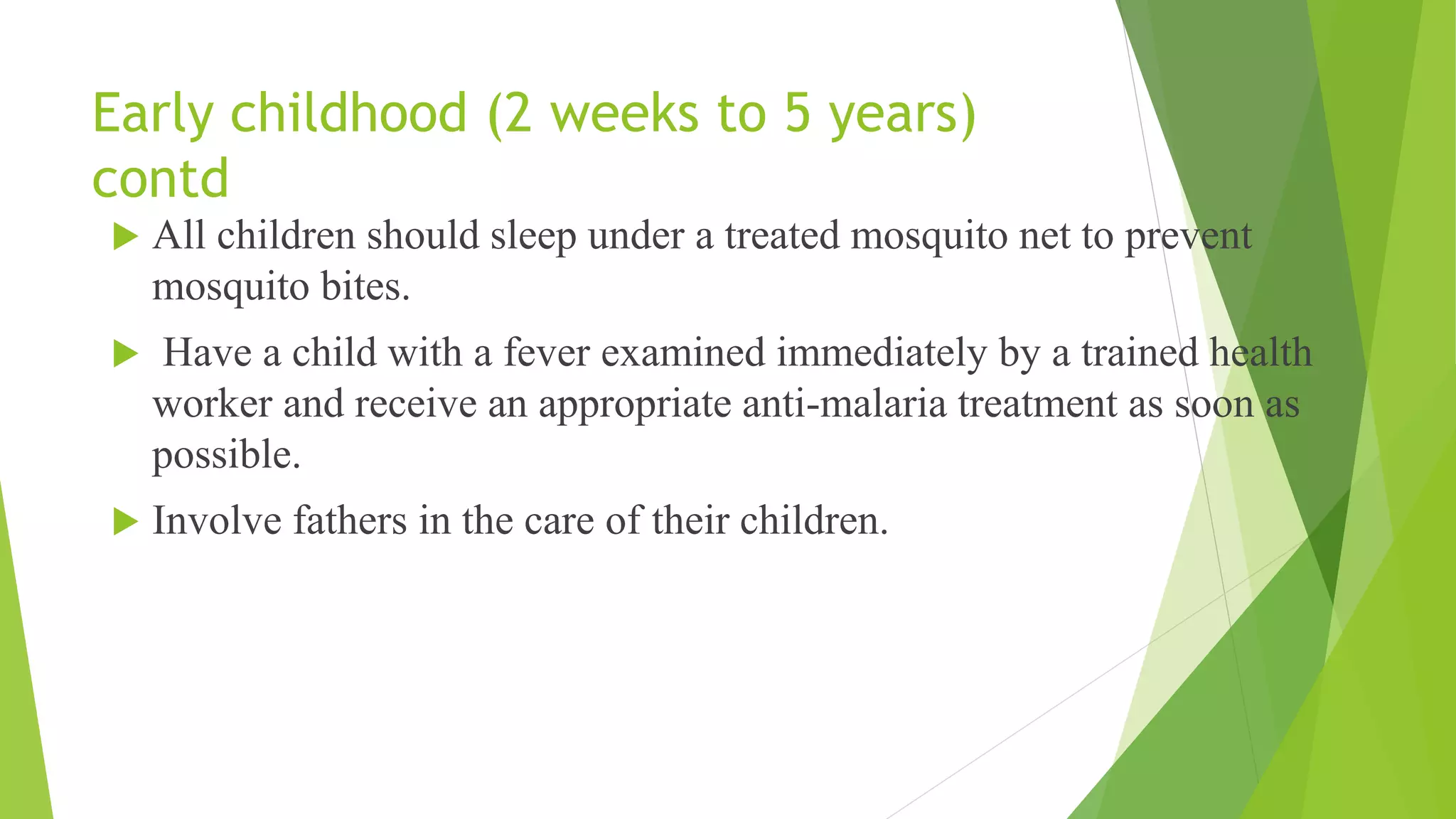 Early childhood (2 weeks to 5 years) contd

All children should sleep under a treated mosquito net to prevent mosquito bites.

Have a child with a fever examined immediately by a trained health worker and receive an appropriate anti-malaria treatment as soon as possible.

Involve fathers in the care of their children.